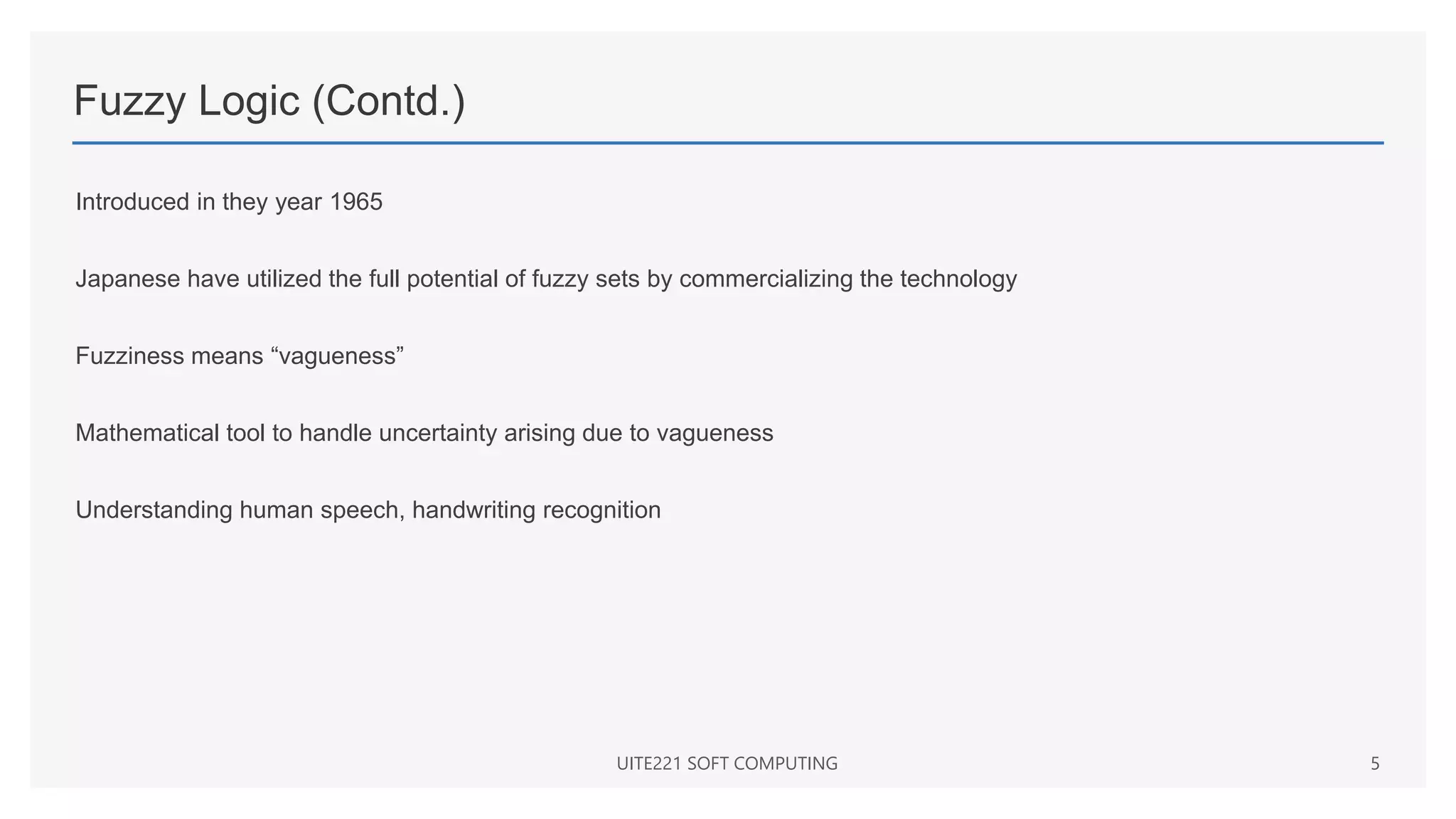 Fuzzy Logic (Contd.)

Introduced in they year 1965

Japanese have utilized the full potential of fuzzy sets by commercializing the technology

Fuzziness means “vagueness”

Mathematical tool to handle uncertainty arising due to vagueness

Understanding human speech, handwriting recognition

UITE221 SOFT COMPUTING

5